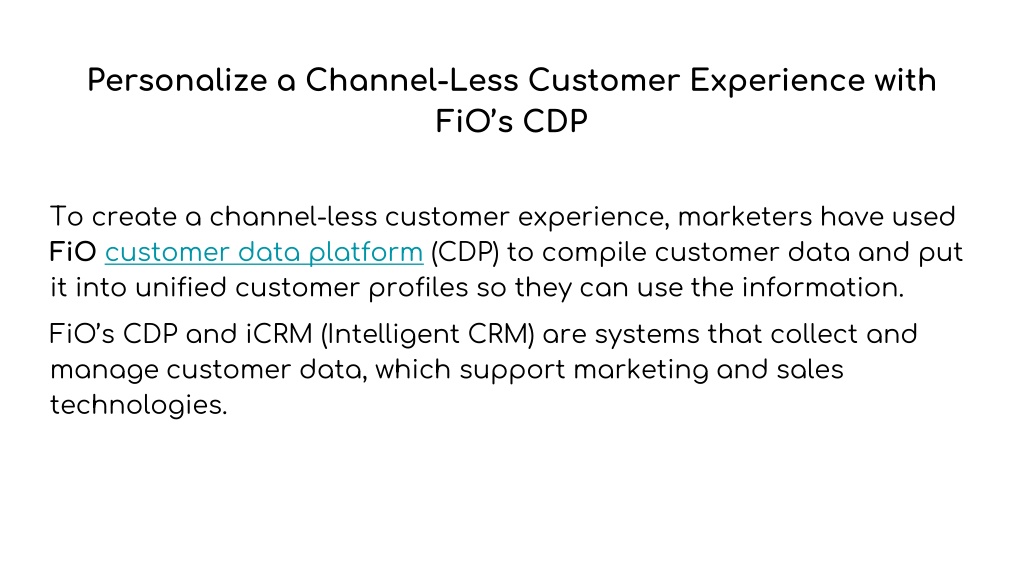 Personalize a Channel-Less Customer Experience with FiO's CDP

To create a channel-less customer experience, marketers have used FiO customer data platform (CDP) to compile customer data and put it into unified customer profiles so they can use the information.

FiO's CDP and iCRM (Intelligent CRM) are systems that collect and manage customer data, which support marketing and sales technologies.